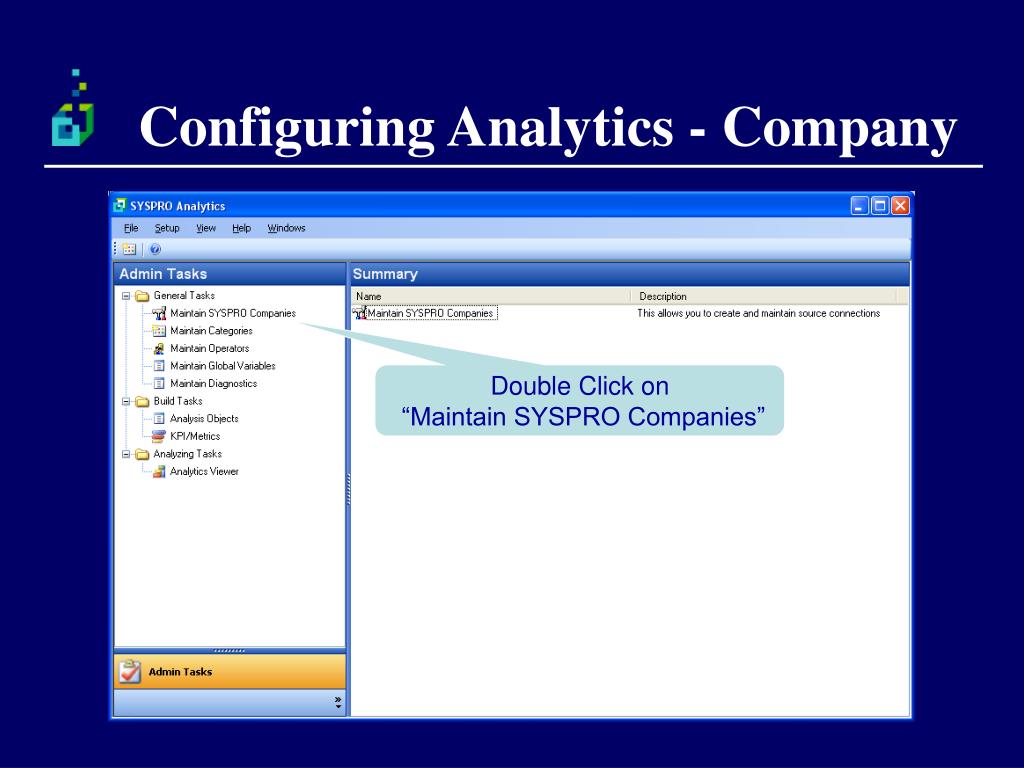 Configuring Analytics - Company

SYSPRO Analytics

File Setup View Help Windows

Admin Tasks

General Tasks
Maintain SYSPRO Companies
Maintain Categories
Maintain Operators
Maintain Global Variables
Maintain Diagnostics
Build Tasks
Analysis Objects
KPI/Metrics
Analyzing Tasks
Analytics Viewer

Admin Tasks

Summary

| Name | Description |
|---|---|
| Maintain SYSPRO Companies | This allows you to create and maintain source connections |

Double Click on
“Maintain SYSPRO Companies”